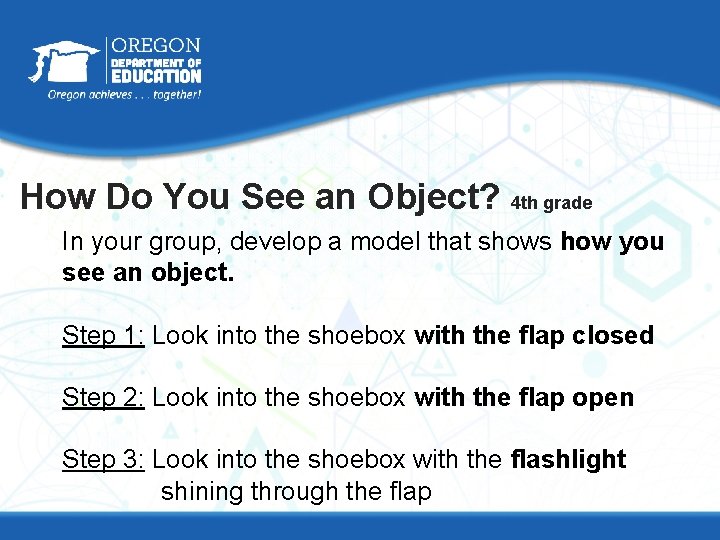 OREGON
DEPARTMENT OF
EDUCATION
Oregon achieves . . . together!

How Do You See an Object? 4th grade

In your group, develop a model that shows how you see an object.

Step 1: Look into the shoebox with the flap closed

Step 2: Look into the shoebox with the flap open

Step 3: Look into the shoebox with the flashlight shining through the flap